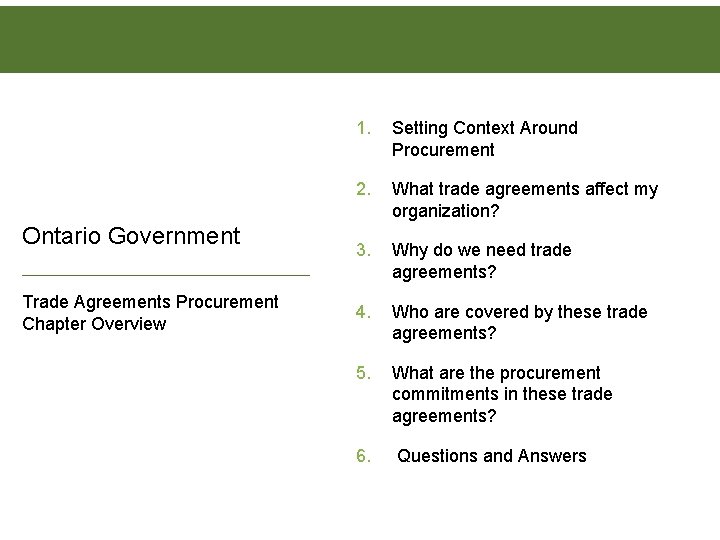 Ontario Government

Trade Agreements Procurement Chapter Overview

1. Setting Context Around Procurement
2. What trade agreements affect my organization?
3. Why do we need trade agreements?
4. Who are covered by these trade agreements?
5. What are the procurement commitments in these trade agreements?
6. Questions and Answers